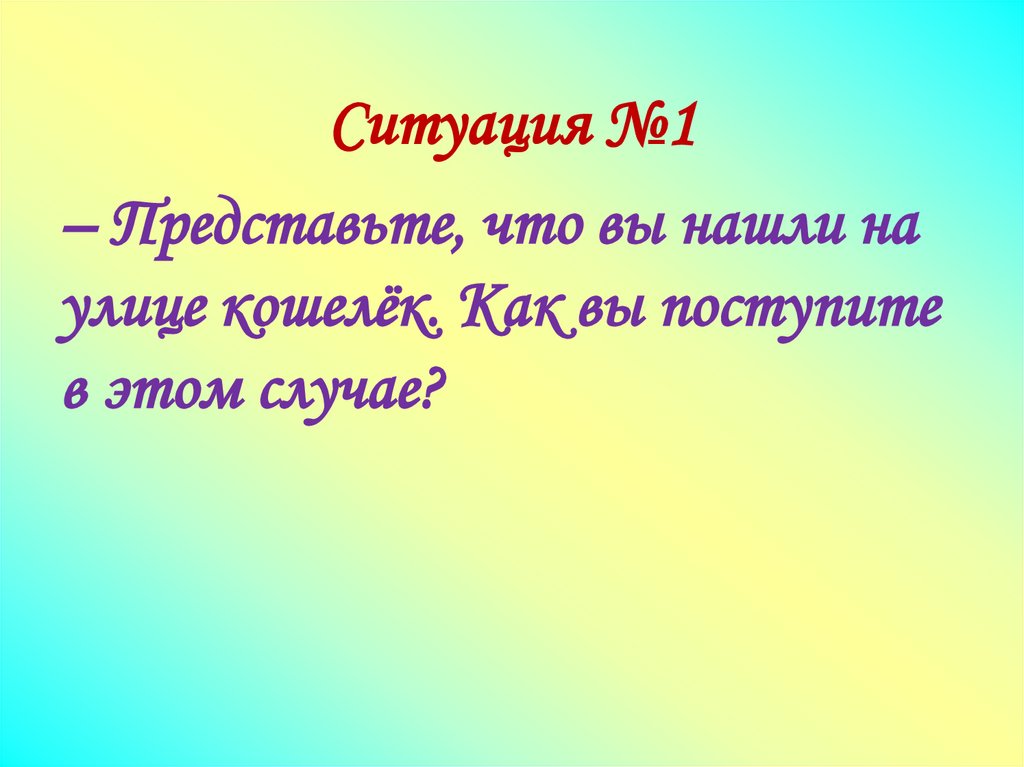 Ситуация №1

– Представьте, что вы нашли на улице кошелёк. Как вы поступите в этом случае?